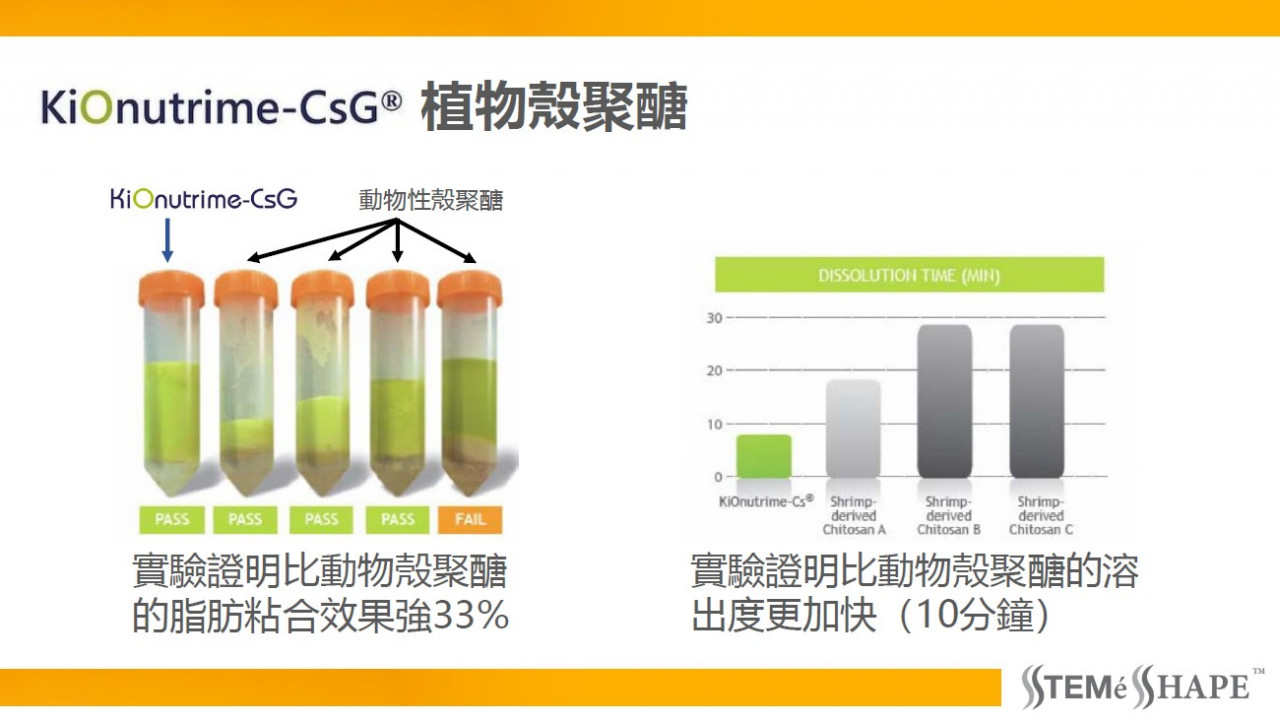 KiOnutrime-CsG® 植物殼聚醣

KiOnutrime-CsG

動物性殼聚醣

PASS PASS PASS PASS FAIL

實驗證明比動物殼聚醣的脂肪粘合效果強33%

DISSOLUTION TIME (MIN)

30
20
10
0

KiOnutrime-Cs®

Shrimp-derived Chitosan A

Shrimp-derived Chitosan B

Shrimp-derived Chitosan C

實驗證明比動物殼聚醣的溶出度更加快（10分鐘）

STEMé SHAPE™